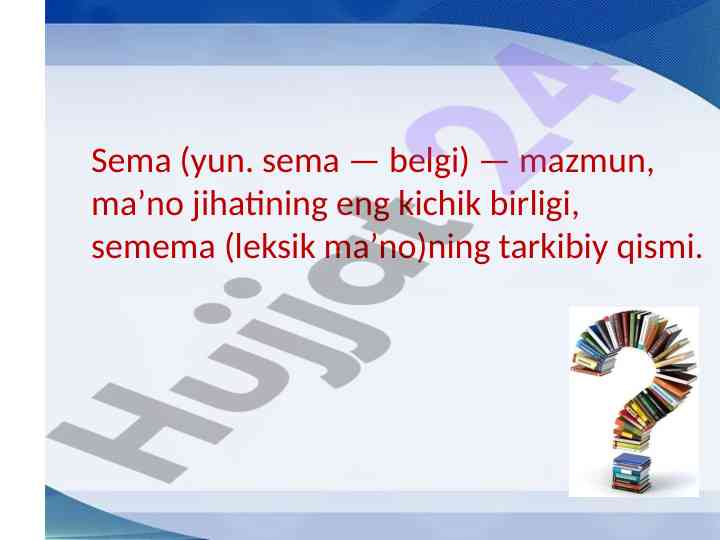 Sema (yun. sema — belgi) — mazmun, ma’no jihatining eng kichik birligi, semema (leksik ma’no)ning tarkibiy qismi.

Hujjat24